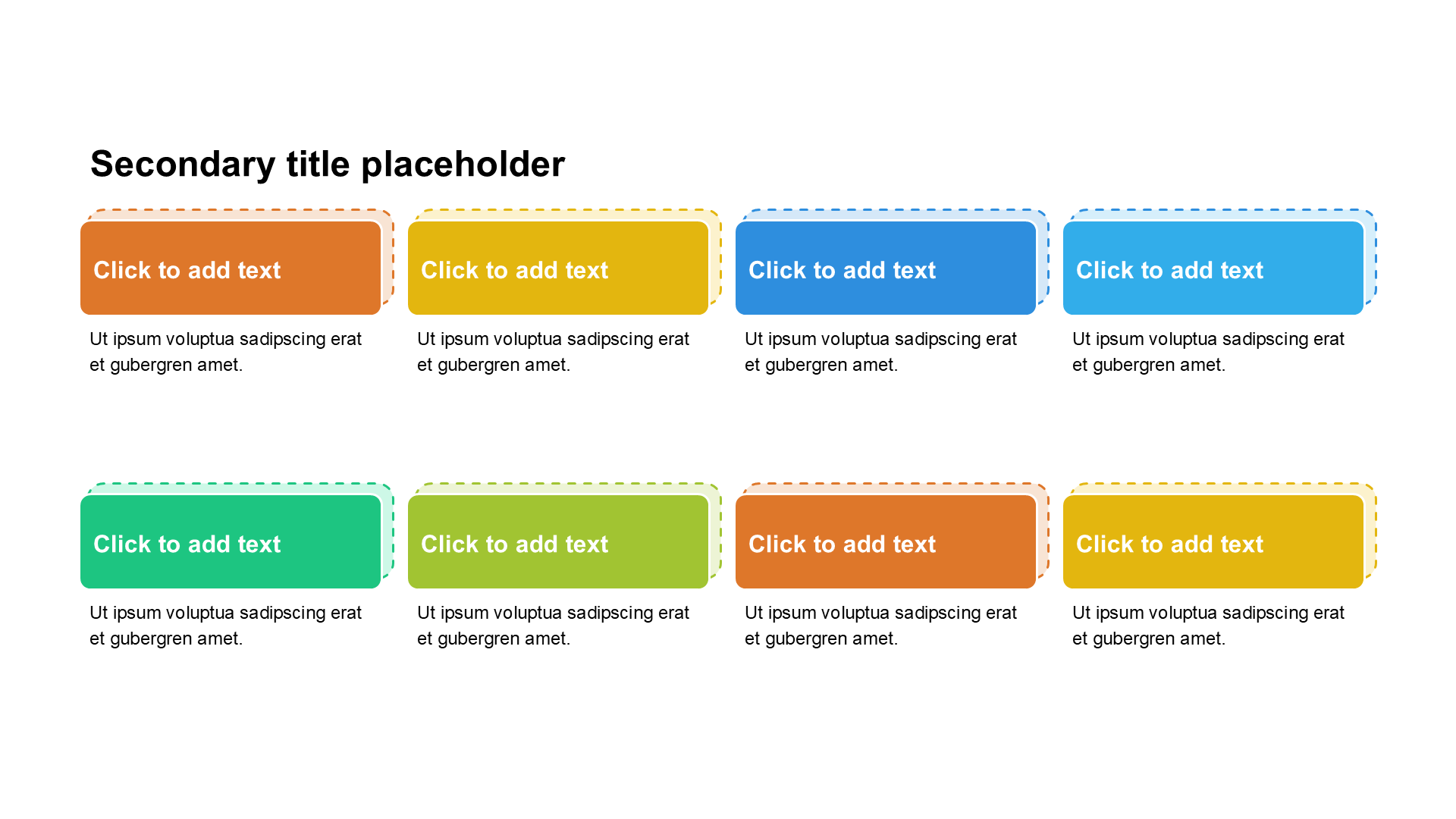 Secondary title placeholder

Click to add text

Ut ipsum voluptua sadipscing erat et gubergren amet.

Click to add text

Ut ipsum voluptua sadipscing erat et gubergren amet.

Click to add text

Ut ipsum voluptua sadipscing erat et gubergren amet.

Click to add text

Ut ipsum voluptua sadipscing erat et gubergren amet.

Click to add text

Ut ipsum voluptua sadipscing erat et gubergren amet.

Click to add text

Ut ipsum voluptua sadipscing erat et gubergren amet.

Click to add text

Ut ipsum voluptua sadipscing erat et gubergren amet.

Click to add text

Ut ipsum voluptua sadipscing erat et gubergren amet.